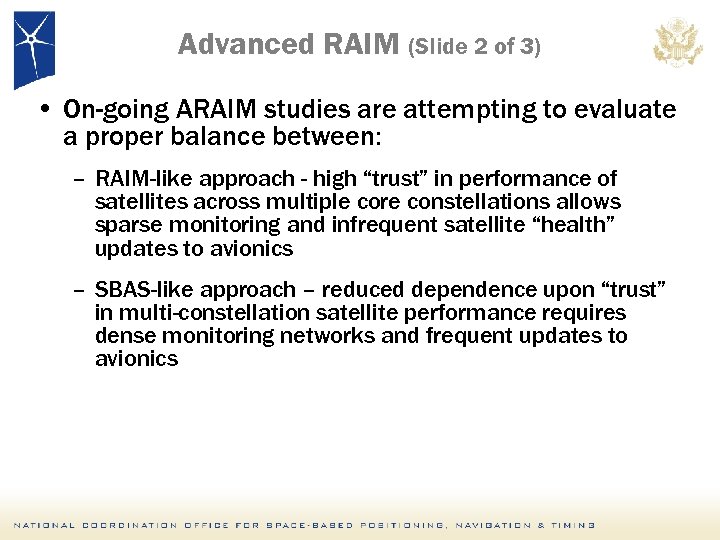 Advanced RAIM (Slide 2 of 3)

• On-going ARAIM studies are attempting to evaluate a proper balance between:

– RAIM-like approach - high “trust” in performance of satellites across multiple core constellations allows sparse monitoring and infrequent satellite “health” updates to avionics

– SBAS-like approach – reduced dependence upon “trust” in multi-constellation satellite performance requires dense monitoring networks and frequent updates to avionics

NATIONAL COORDINATION OFFICE FOR SPACE-BASED POSITIONING, NAVIGATION & TIMING